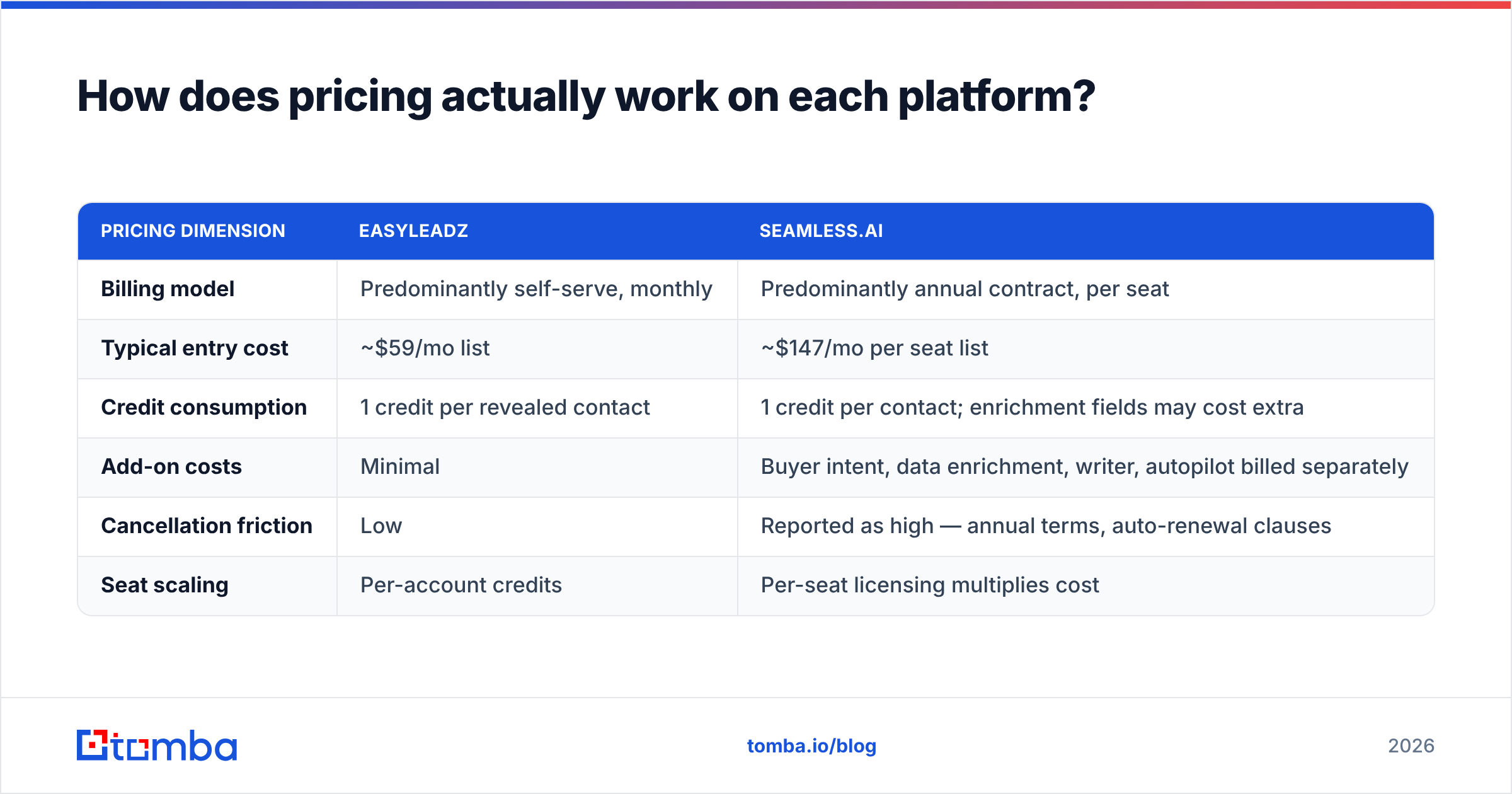 How does pricing actually work on each platform?

| PRICING DIMENSION | EASYLEADZ | SEAMLESS.AI |
|---|---|---|
| Billing model | Predominantly self-serve, monthly | Predominantly annual contract, per seat |
| Typical entry cost | ~\$59/mo list | ~\$147/mo per seat list |
| Credit consumption | 1 credit per revealed contact | 1 credit per contact; enrichment fields may cost extra |
| Add-on costs | Minimal | Buyer intent, data enrichment, writer, autopilot billed separately |
| Cancellation friction | Low | Reported as high — annual terms, auto-renewal clauses |
| Seat scaling | Per-account credits | Per-seat licensing multiplies cost |

tomba

tomba.io/blog

2026